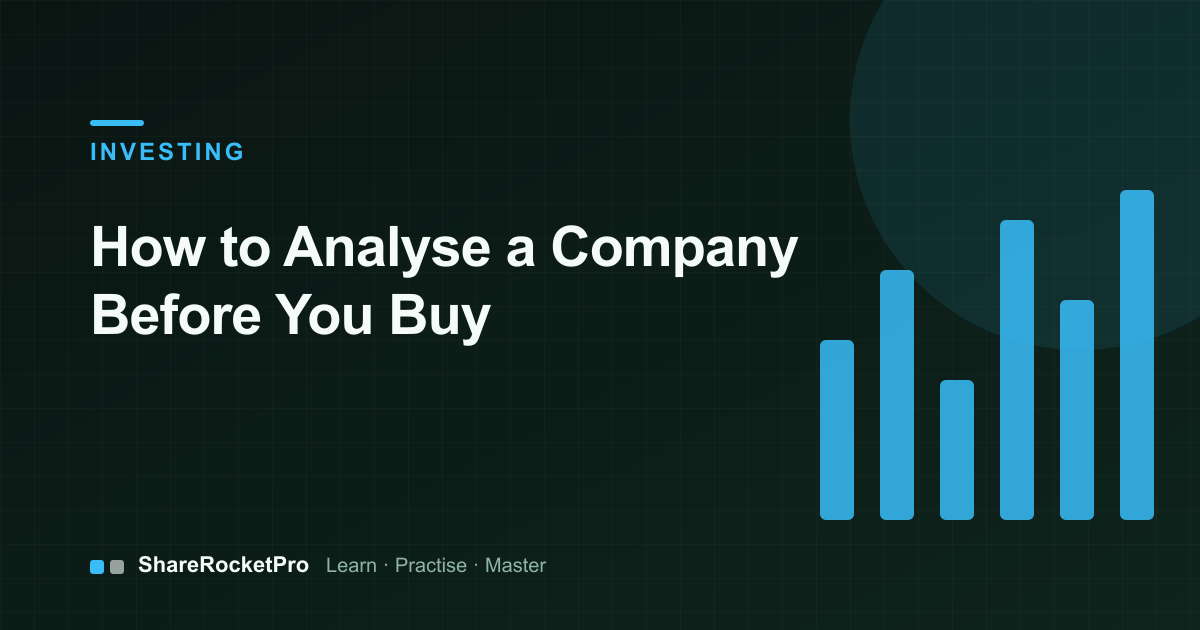 INVESTING

How to Analyse a Company Before You Buy

ShareRocketPro Learn · Practise · Master